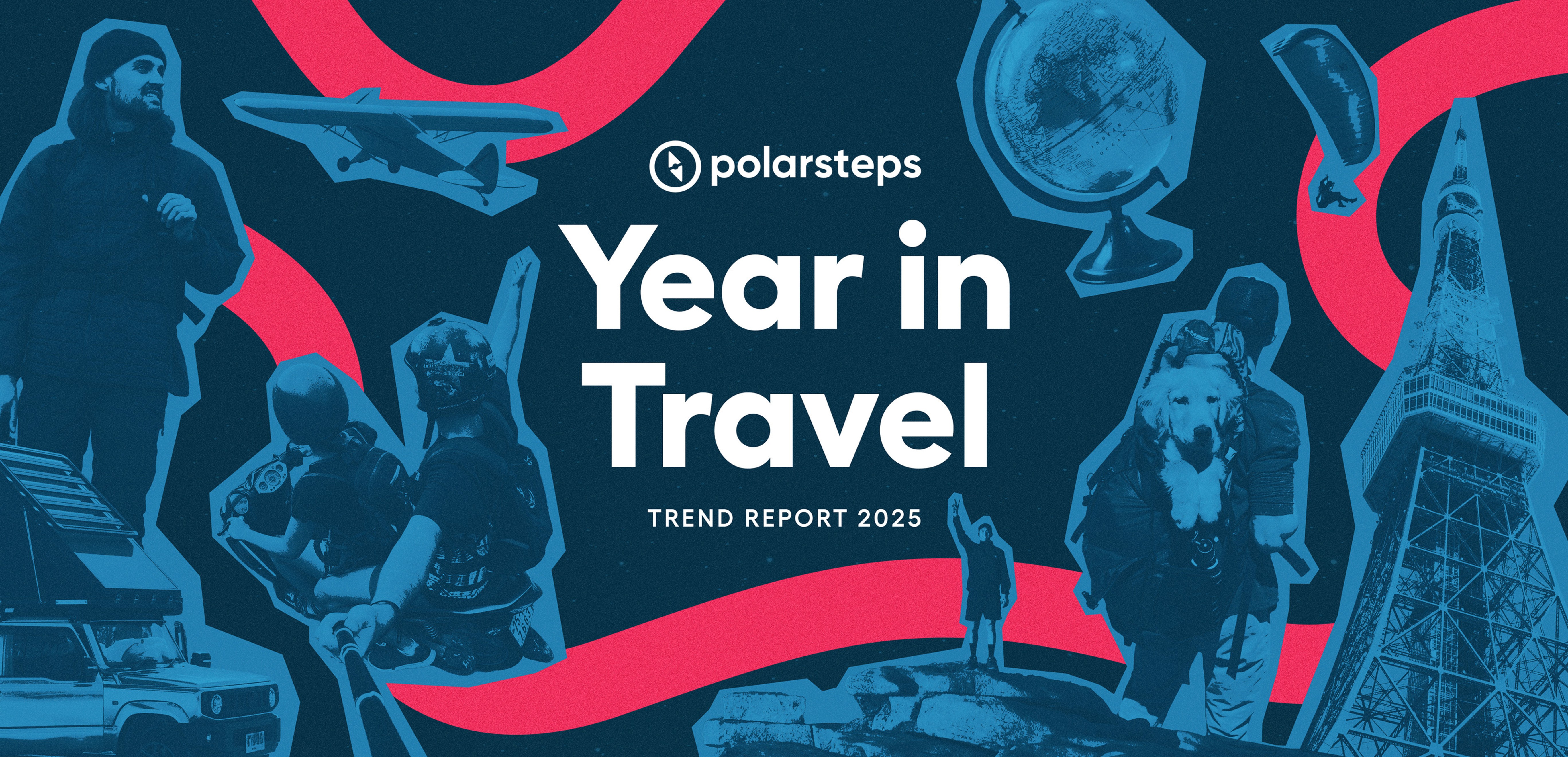 polarsteps

Year in Travel

TREND REPORT 2025